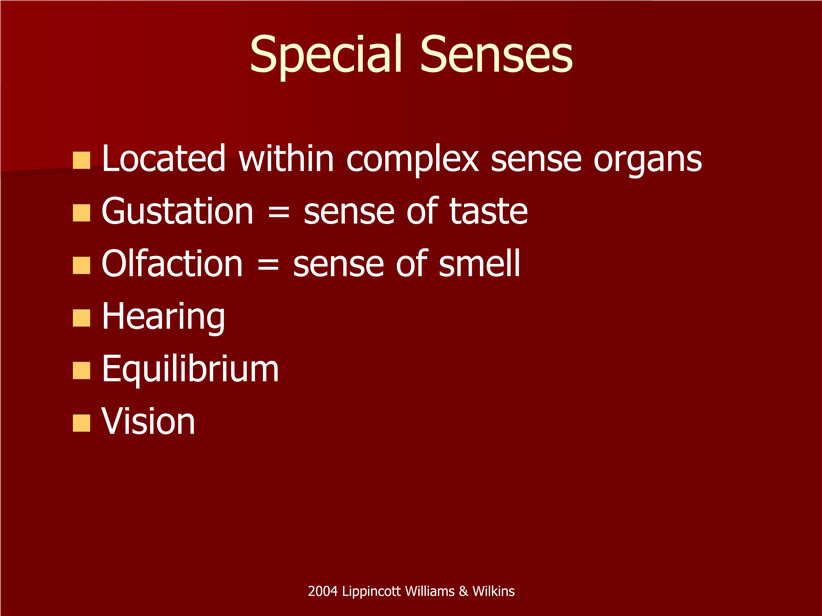 Special Senses

- Located within complex sense organs
- Gustation = sense of taste
- Olfaction = sense of smell
- Hearing
- Equilibrium
- Vision

2004 Lippincott Williams & Wilkins